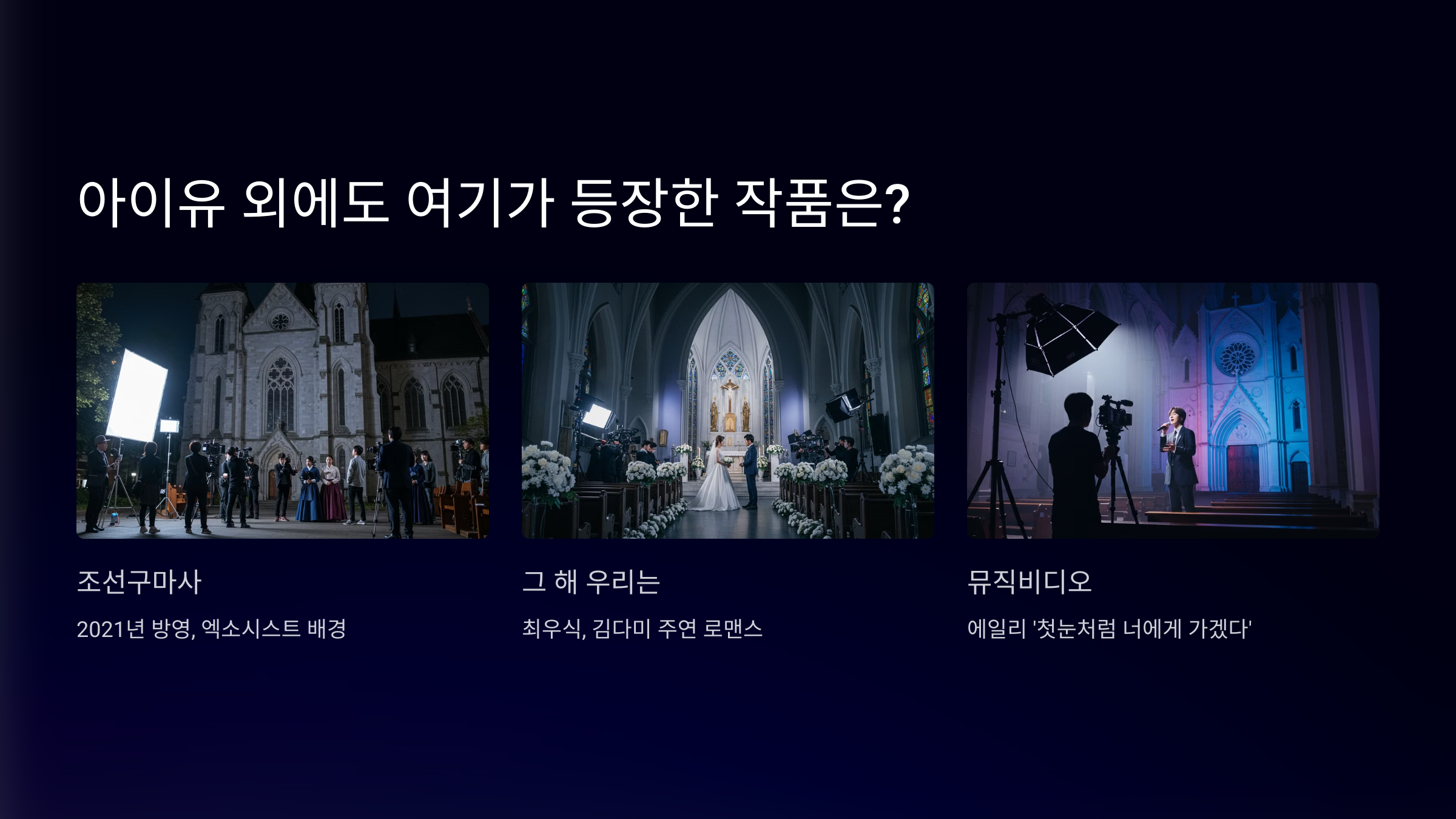 아이유 외에도 여기가 등장한 작품은?

조선구마사

2021년 방영, 엑소시스트 배경

그 해 우리는

최우식, 김다미 주연 로맨스

뮤직비디오

에일리 '첫눈처럼 너에게 가겠다'